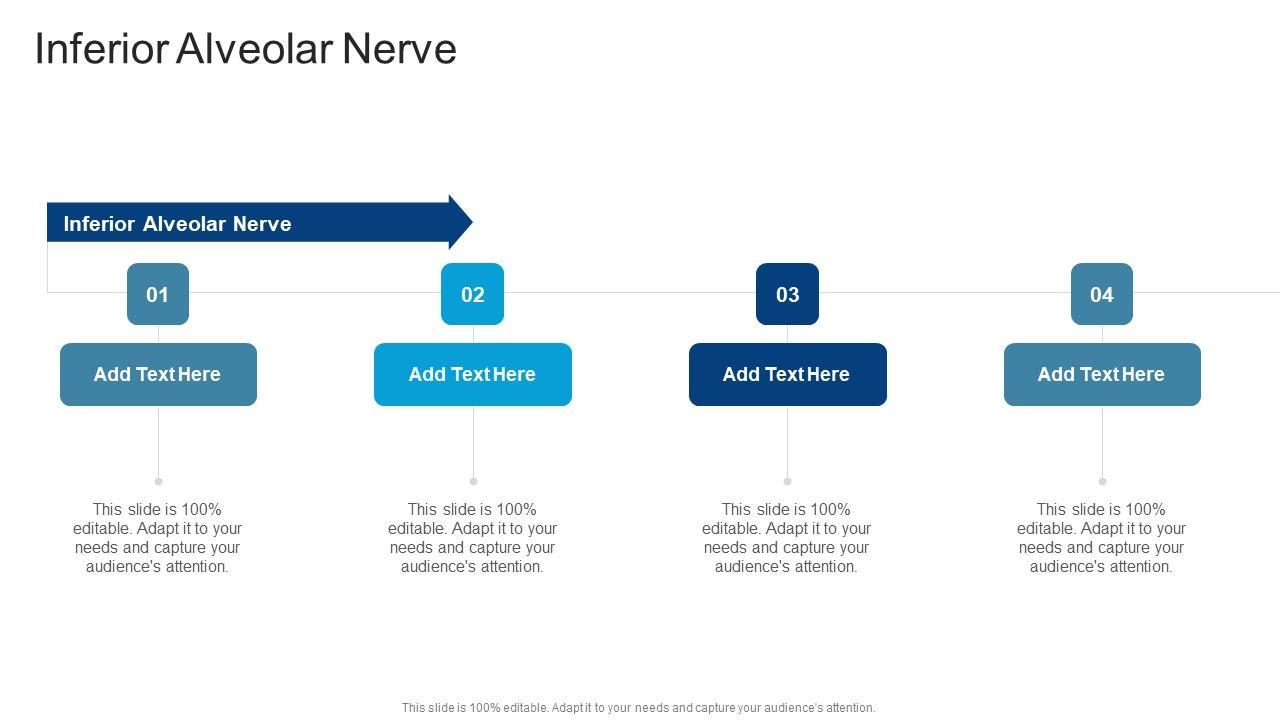 Inferior Alveolar Nerve

Inferior Alveolar Nerve

01

Add Text Here

This slide is 100% editable. Adapt it to your needs and capture your audience's attention.

02

Add Text Here

This slide is 100% editable. Adapt it to your needs and capture your audience's attention.

03

Add Text Here

This slide is 100% editable. Adapt it to your needs and capture your audience's attention.

04

Add Text Here

This slide is 100% editable. Adapt it to your needs and capture your audience's attention.

This slide is 100% editable. Adapt it to your needs and capture your audience's attention.